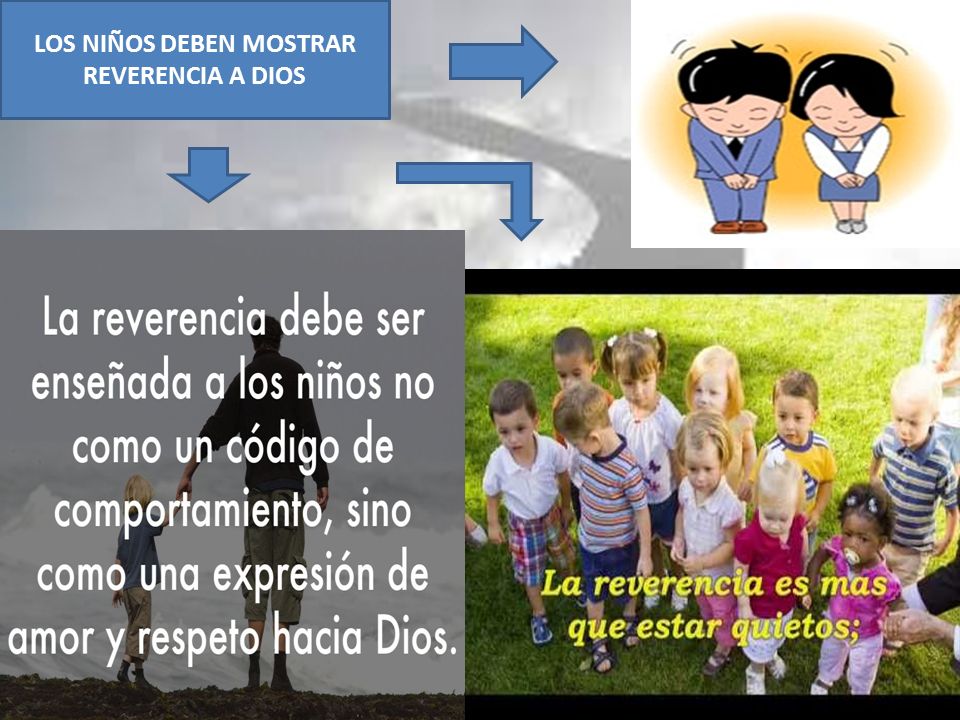 LOS NIÑOS DEBEN MOSTRAR REVERENCIA A DIOS

La reverencia debe ser enseñada a los niños no como un código de comportamiento, sino como una expresión de amor y respeto hacia Dios.

La reverencia es mas que estar quietos;